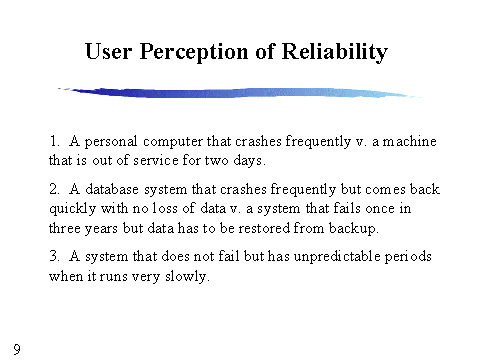 User Perception of Reliability

1. A personal computer that crashes frequently v. a machine that is out of service for two days.

2. A database system that crashes frequently but comes back quickly with no loss of data v. a system that fails once in three years but data has to be restored from backup.

3. A system that does not fail but has unpredictable periods when it runs very slowly.

9